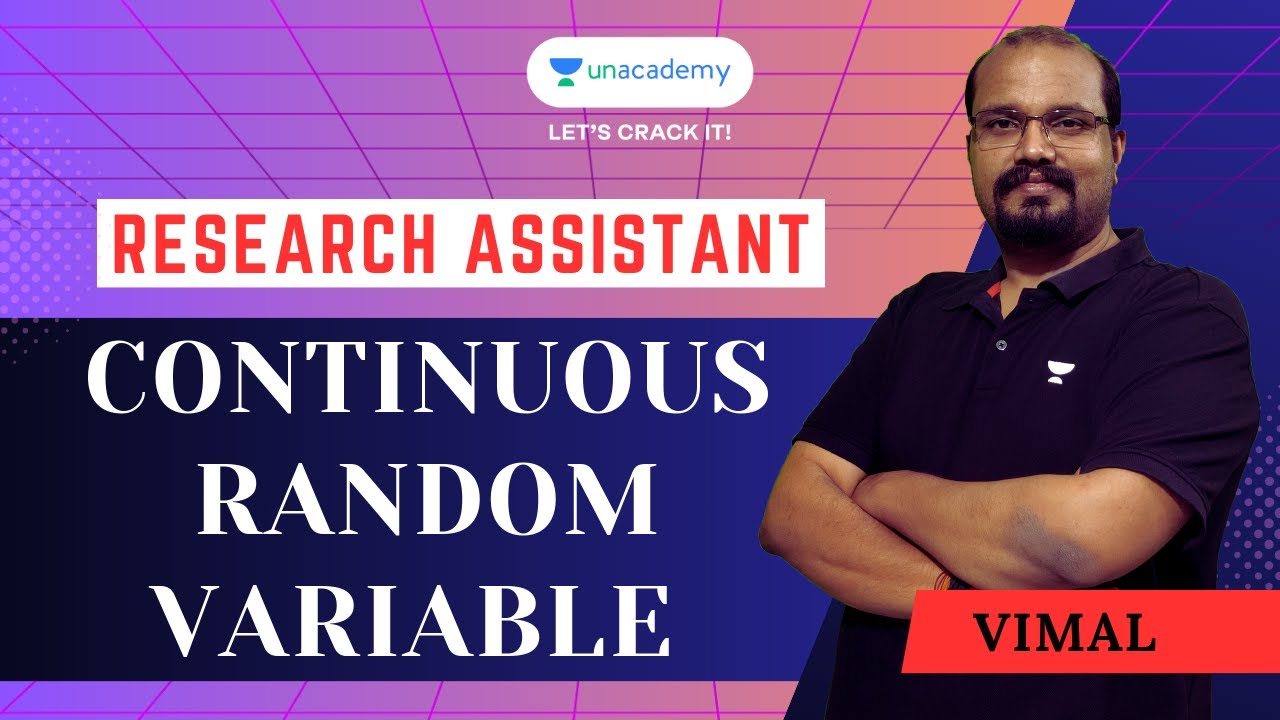 unacademy

LET'S CRACK IT!

RESEARCH ASSISTANT

CONTINUOUS RANDOM VARIABLE

VIMAL